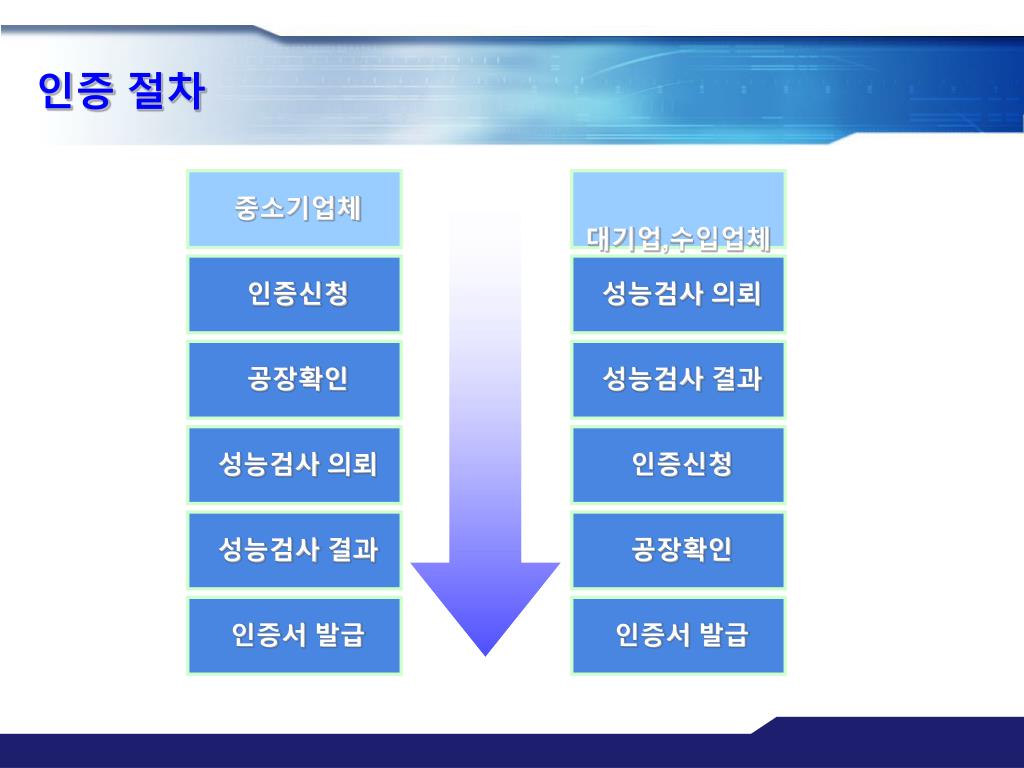 인증 절차

중소기업체

인증신청

공장확인

성능검사 의뢰

성능검사 결과

인증서 발급

대기업,수입업체

성능검사 의뢰

성능검사 결과

인증신청

공장확인

인증서 발급